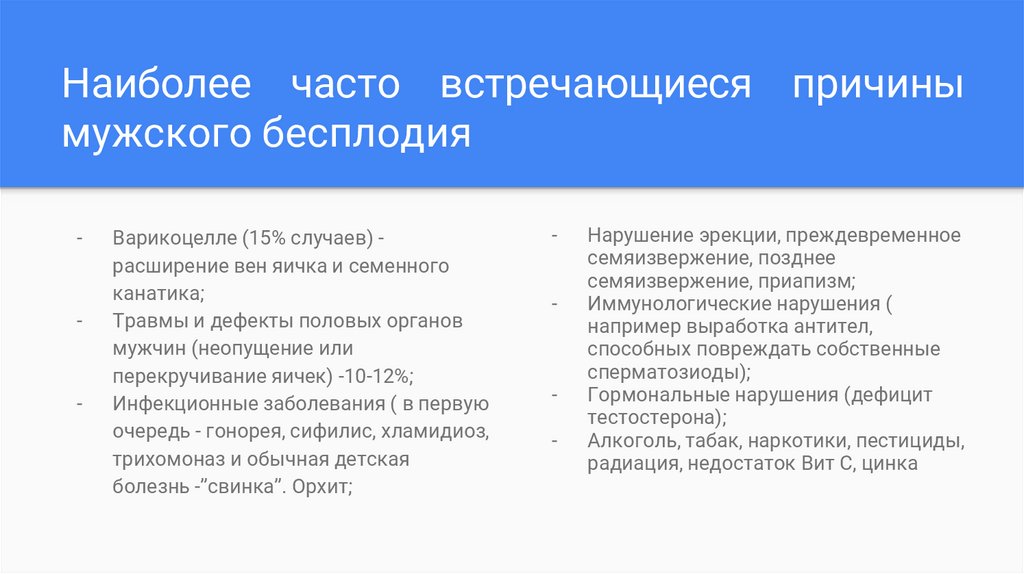 Наиболее часто встречающиеся причины мужского бесплодия

- Варикоцелле (15% случаев) - расширение вен яичка и семенного канатика;
- Травмы и дефекты половых органов мужчин (неопущение или перекручивание яичек) -10-12%;
- Инфекционные заболевания ( в первую очередь - гонорея, сифилис, хламидиоз, трихомоназ и обычная детская болезнь -”свинка”. Орхит;

- Нарушение эрекции, преждевременное семяизвержение, позднее семяизвержение, приапизм;
- Иммунологические нарушения ( например выработка антител, способных повреждать собственные сперматозиоды);
- Гормональные нарушения (дефицит тестостерона);
- Алкоголь, табак, наркотики, пестициды, радиация, недостаток Вит С, цинка